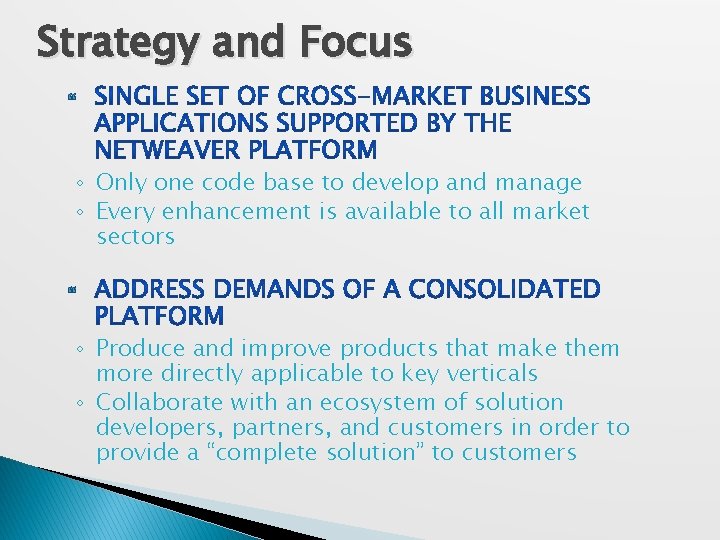 Strategy and Focus

SINGLE SET OF CROSS-MARKET BUSINESS APPLICATIONS SUPPORTED BY THE NETWEAVER PLATFORM

◦ Only one code base to develop and manage
◦ Every enhancement is available to all market sectors

ADDRESS DEMANDS OF A CONSOLIDATED PLATFORM

◦ Produce and improve products that make them more directly applicable to key verticals
◦ Collaborate with an ecosystem of solution developers, partners, and customers in order to provide a “complete solution” to customers